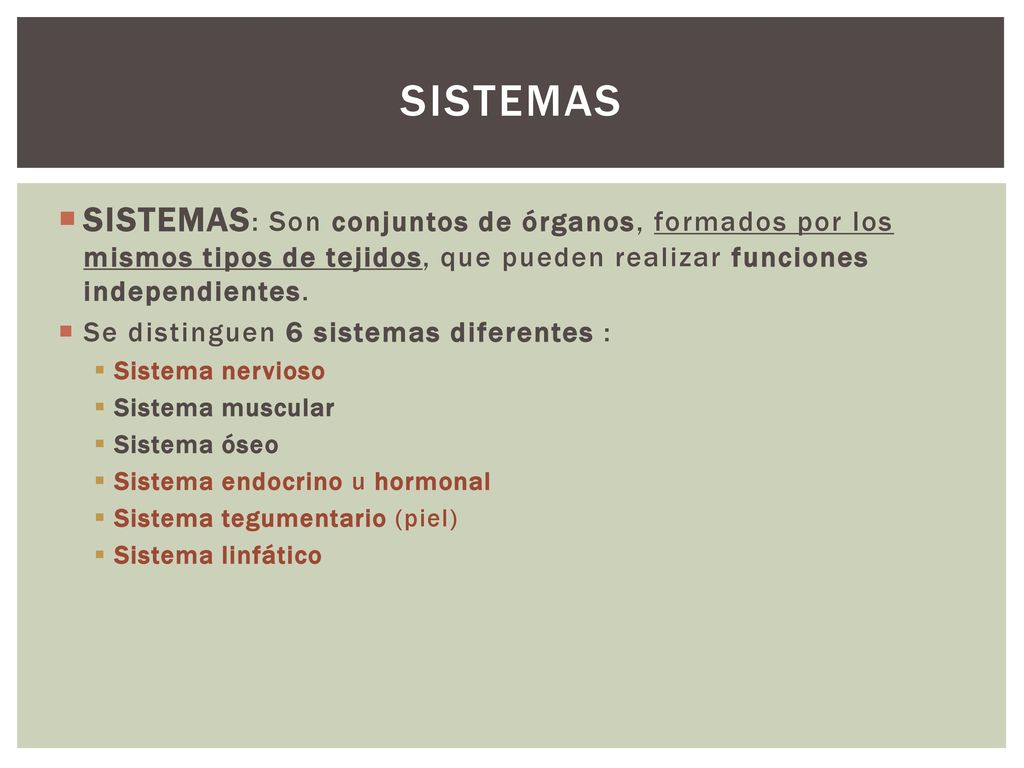 SISTEMAS

SISTEMAS: Son conjuntos de órganos, formados por los mismos tipos de tejidos, que pueden realizar funciones independientes.

Se distinguen 6 sistemas diferentes :

Sistema nervioso
Sistema muscular
Sistema óseo
Sistema endocrino u hormonal
Sistema tegumentario (piel)
Sistema linfático